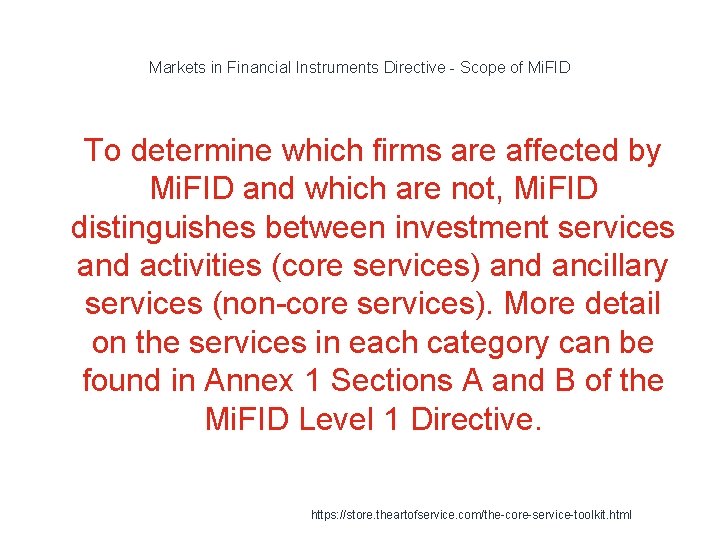 Markets in Financial Instruments Directive - Scope of MiFID

To determine which firms are affected by MiFID and which are not, MiFID distinguishes between investment services and activities (core services) and ancillary services (non-core services). More detail on the services in each category can be found in Annex 1 Sections A and B of the MiFID Level 1 Directive.

https://store.theartofservice.com/the-core-service-toolkit.html